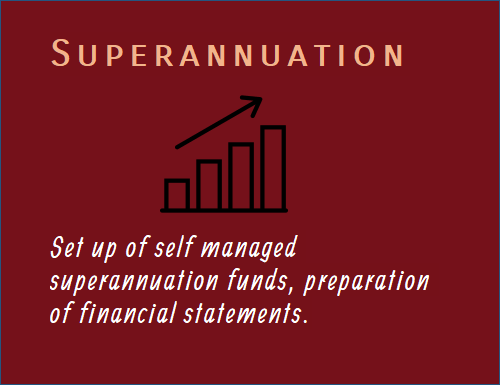 SUPERANNUATION

Set up of self managed superannuation funds, preparation of financial statements.